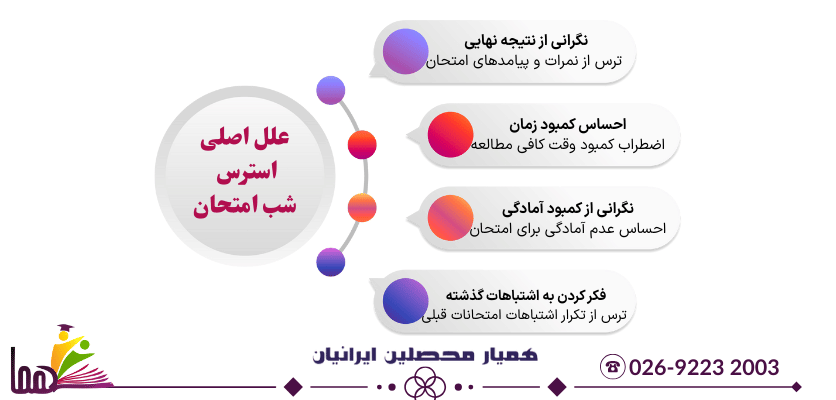 علل اصلی
استرس
شب امتحان

نگرانی از نتیجه نهایی
ترس از نمرات و پیامدهای امتحان

احساس کمبود زمان
اضطراب کمبود وقت کافی مطالعه

نگرانی از کمبود آمادگی
احساس عدم آمادگی برای امتحان

فکر کردن به اشتباهات گذشته
ترس از تکرار اشتباهات امتحانات قبلی

هما

همیار محصلین ایرانیان

026-9223 2003